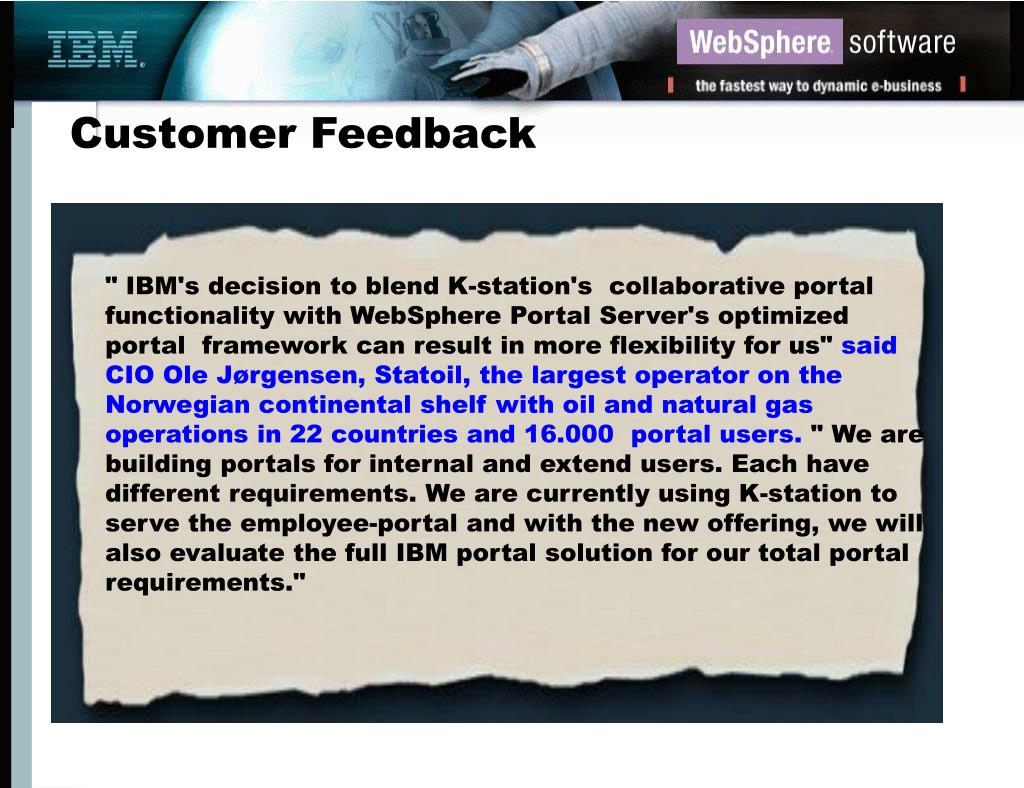 IBM

WebSphere software

the fastest way to dynamic e-business

Customer Feedback

" IBM's decision to blend K-station's collaborative portal functionality with WebSphere Portal Server's optimized portal framework can result in more flexibility for us" said CIO Ole Jørgensen, Statoil, the largest operator on the Norwegian continental shelf with oil and natural gas operations in 22 countries and 16.000 portal users. " We are building portals for internal and extend users. Each have different requirements. We are currently using K-station to serve the employee-portal and with the new offering, we will also evaluate the full IBM portal solution for our total portal requirements."